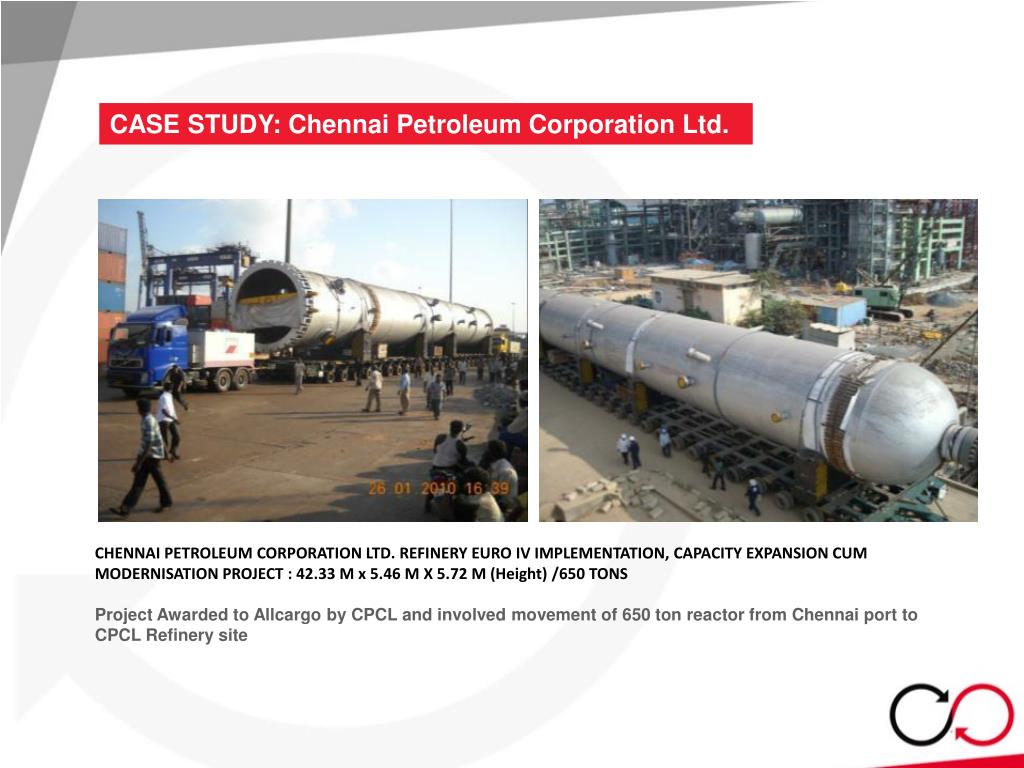 CASE STUDY: Chennai Petroleum Corporation Ltd.

26 01 2010 16:39

CHENNAI PETROLEUM CORPORATION LTD. REFINERY EURO IV IMPLEMENTATION, CAPACITY EXPANSION CUM MODERNISATION PROJECT : 42.33 M x 5.46 M X 5.72 M (Height) /650 TONS

Project Awarded to Allcargo by CPCL and involved movement of 650 ton reactor from Chennai port to CPCL Refinery site